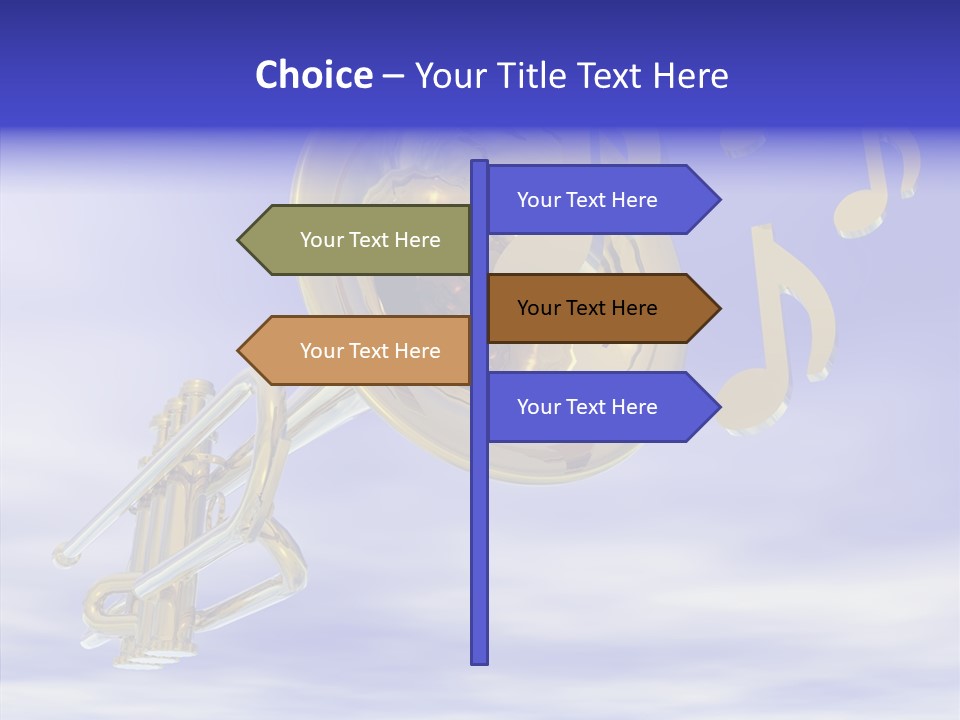 Choice – Your Title Text Here

Your Text Here

Your Text Here

Your Text Here

Your Text Here

Your Text Here